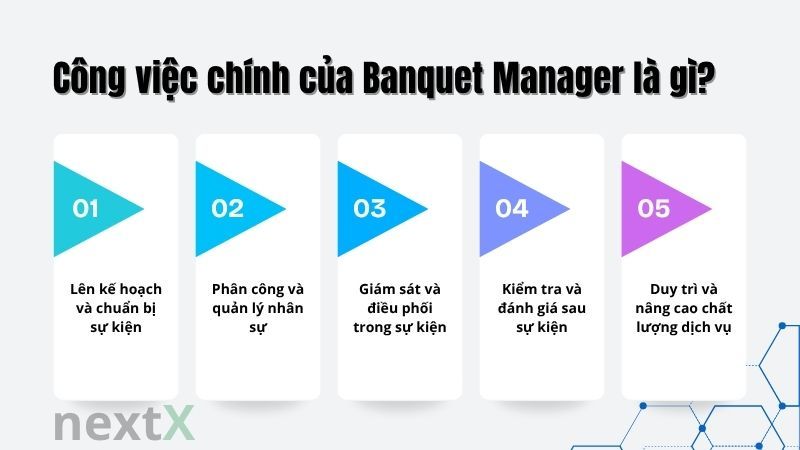 Công việc chính của Banquet Manager là gì?

01

Lên kế hoạch và chuẩn bị sự kiện

02

Phân công và quản lý nhân sự

03

Giám sát và điều phối trong sự kiện

04

Kiểm tra và đánh giá sau sự kiện

05

Duy trì và nâng cao chất lượng dịch vụ

nextX